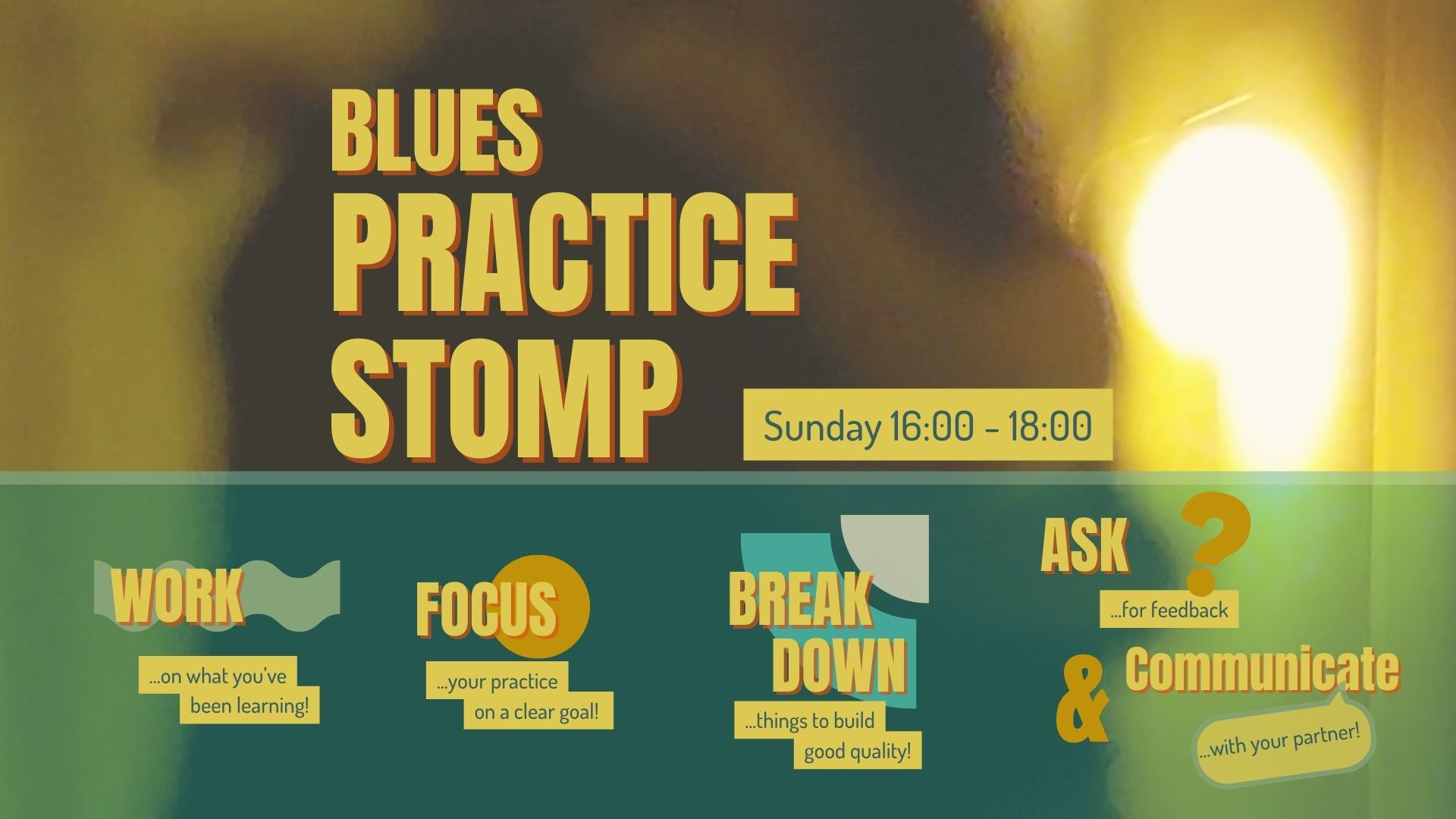 BLUES
PRACTICE
STOMP

Sunday 16:00 - 18:00

WORK
...on what you've been learning!

FOCUS
...your practice on a clear goal!

BREAK DOWN
...things to build good quality!

ASK ?
...for feedback

& Communicate
...with your partner!